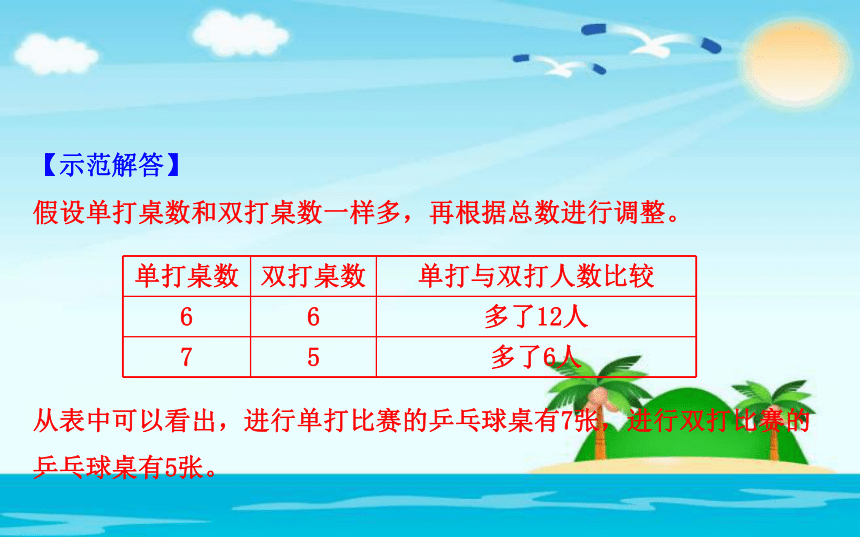 【示范解答】

假设单打桌数和双打桌数一样多，再根据总数进行调整。

| 单打桌数 | 双打桌数 | 单打与双打人数比较 |
|---|---|---|
| 6 | 6 | 多了12人 |
| 7 | 5 | 多了6人 |

从表中可以看出，进行单打比赛的乒乓球桌有7张，进行双打比赛的乒乓球桌有5张。